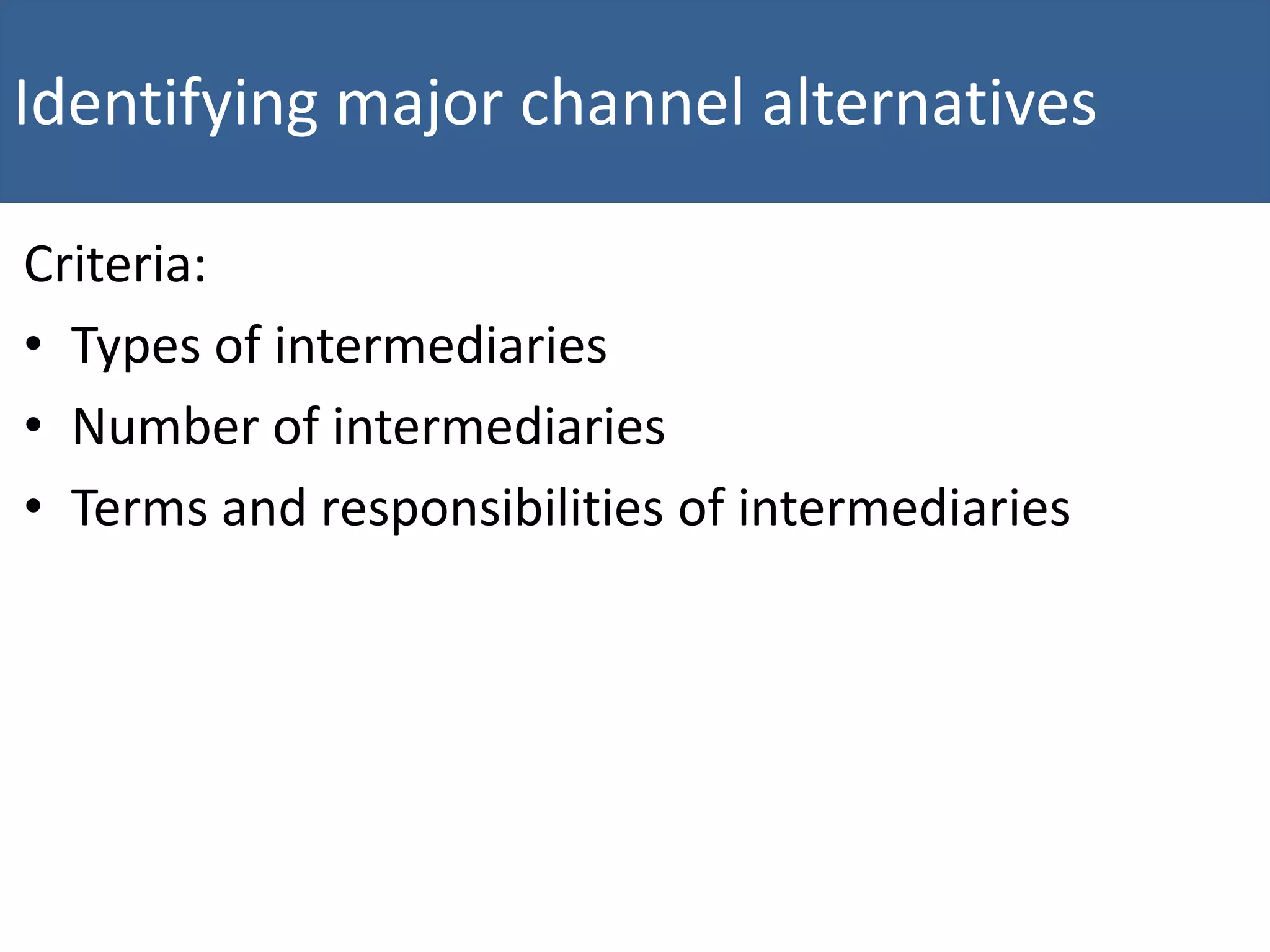 Identifying major channel alternatives

Criteria:

• Types of intermediaries
• Number of intermediaries
• Terms and responsibilities of intermediaries